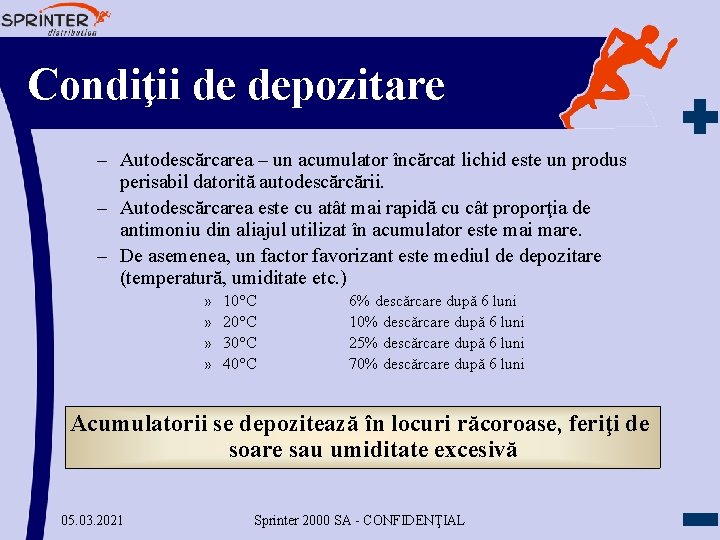 SPRINTER
distribution

Condiţii de depozitare

– Autodescărcarea – un acumulator încărcat lichid este un produs perisabil datorită autodescărcării.
– Autodescărcarea este cu atât mai rapidă cu cât proporţia de antimoniu din aliajul utilizat în acumulator este mai mare.
– De asemenea, un factor favorizant este mediul de depozitare (temperatură, umiditate etc.)

» 10°C 6% descărcare după 6 luni
» 20°C 10% descărcare după 6 luni
» 30°C 25% descărcare după 6 luni
» 40°C 70% descărcare după 6 luni

Acumulatorii se depozitează în locuri răcoroase, feriţi de soare sau umiditate excesivă

05.03.2021 Sprinter 2000 SA - CONFIDENŢIAL